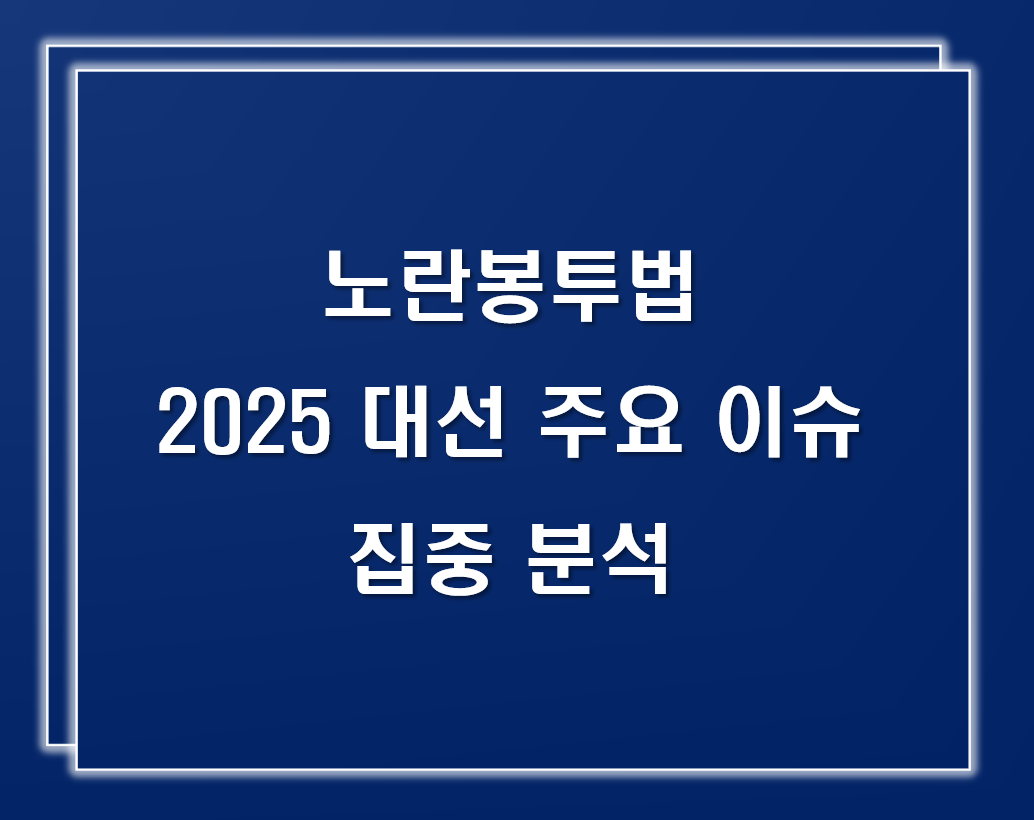 노란봉투법
2025 대선 주요 이슈
집중 분석